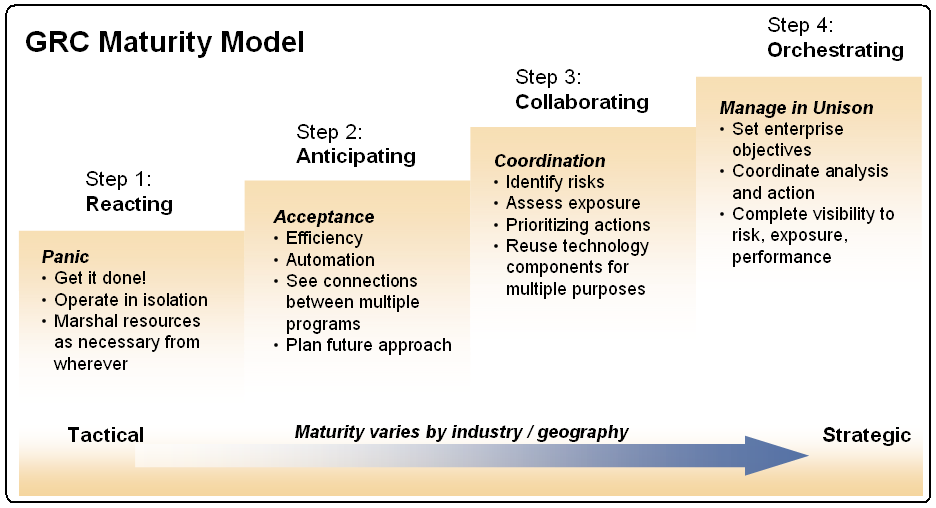 GRC Maturity Model

Step 1:
Reacting

Panic
• Get it done!
• Operate in isolation
• Marshal resources as necessary from wherever

Step 2:
Anticipating

Acceptance
• Efficiency
• Automation
• See connections between multiple programs
• Plan future approach

Step 3:
Collaborating

Coordination
• Identify risks
• Assess exposure
• Prioritizing actions
• Reuse technology components for multiple purposes

Step 4:
Orchestrating

Manage in Unison
• Set enterprise objectives
• Coordinate analysis and action
• Complete visibility to risk, exposure, performance

Tactical

Maturity varies by industry / geography

Strategic